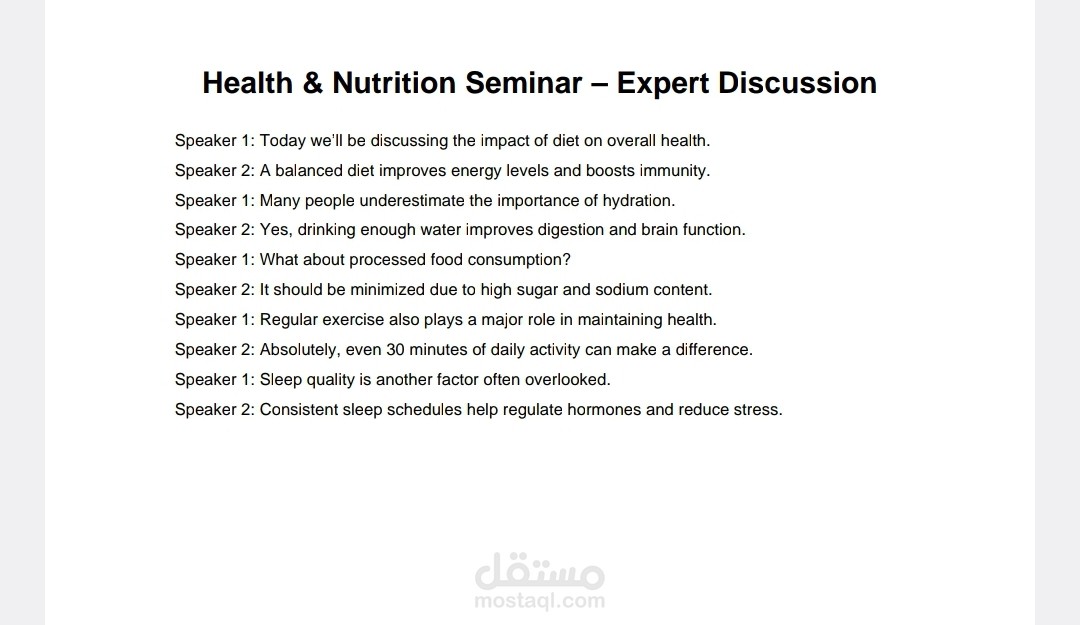 Health & Nutrition Seminar – Expert Discussion

Speaker 1: Today we'll be discussing the impact of diet on overall health.
Speaker 2: A balanced diet improves energy levels and boosts immunity.
Speaker 1: Many people underestimate the importance of hydration.
Speaker 2: Yes, drinking enough water improves digestion and brain function.
Speaker 1: What about processed food consumption?
Speaker 2: It should be minimized due to high sugar and sodium content.
Speaker 1: Regular exercise also plays a major role in maintaining health.
Speaker 2: Absolutely, even 30 minutes of daily activity can make a difference.
Speaker 1: Sleep quality is another factor often overlooked.
Speaker 2: Consistent sleep schedules help regulate hormones and reduce stress.

مستقل
mostaql.com